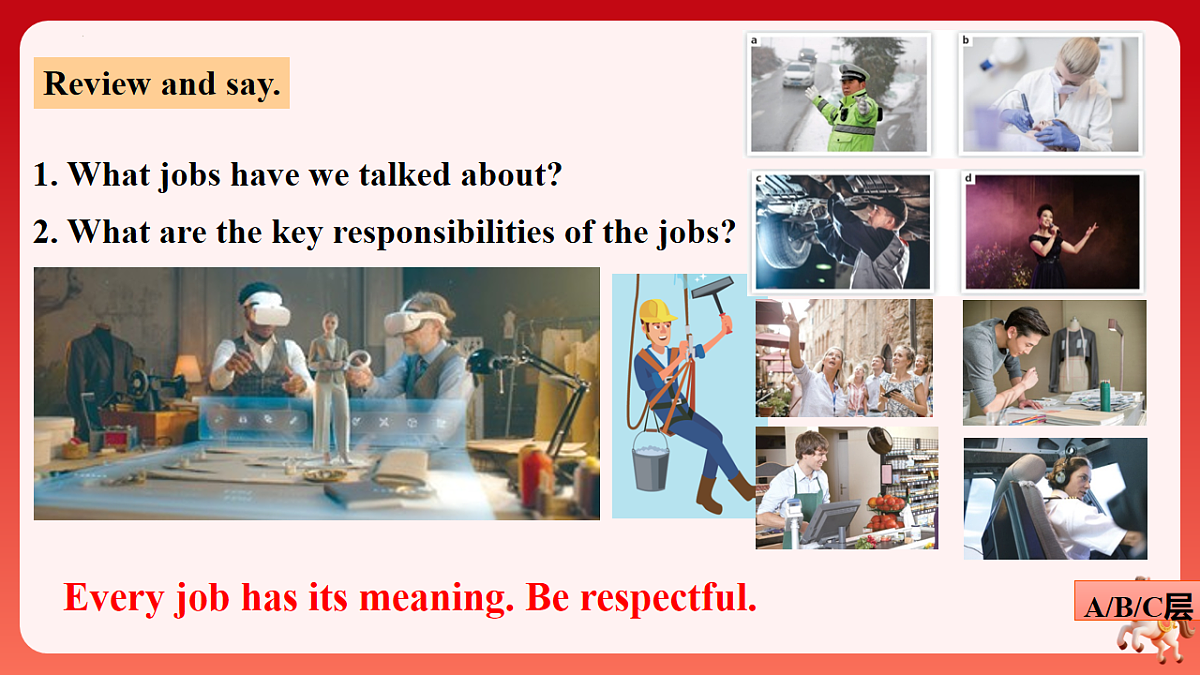 Review and say.

1. What jobs have we talked about?

2. What are the key responsibilities of the jobs?

a

b

c

d

Every job has its meaning. Be respectful.

A/B/C层